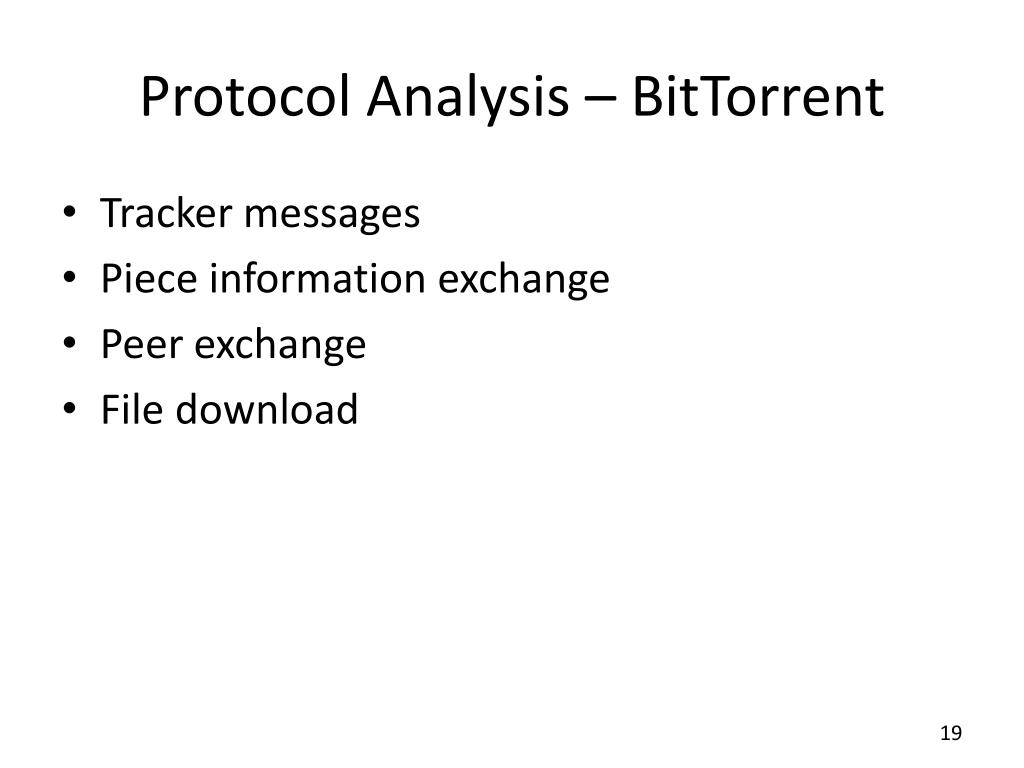 Protocol Analysis – BitTorrent

• Tracker messages
• Piece information exchange
• Peer exchange
• File download

19